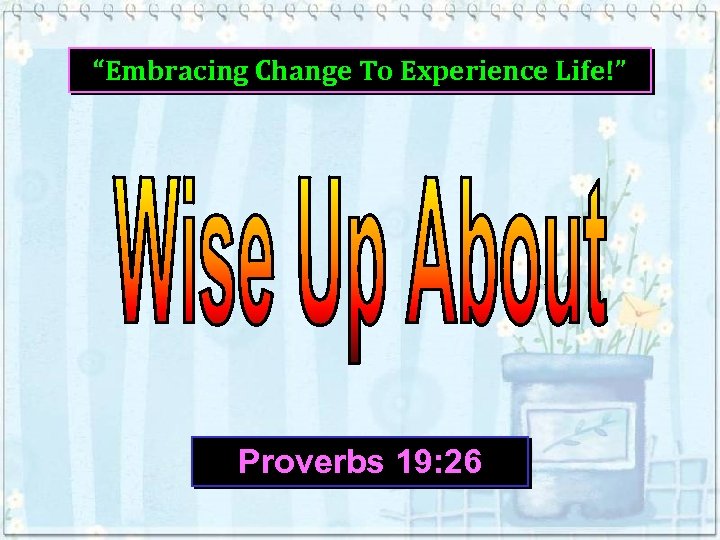 “Embracing Change To Experience Life!”

Wise Up About

Proverbs 19:26